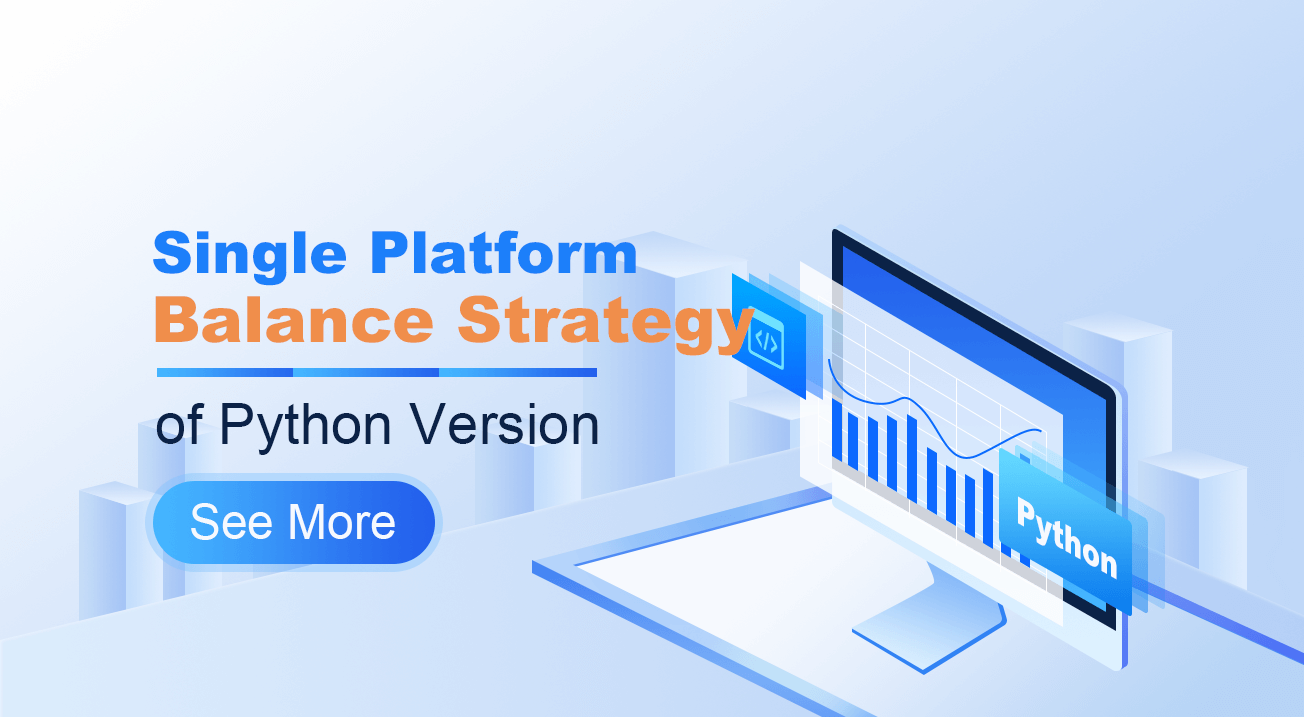 Single Platform
Balance Strategy
of Python Version

See More

</>

Python